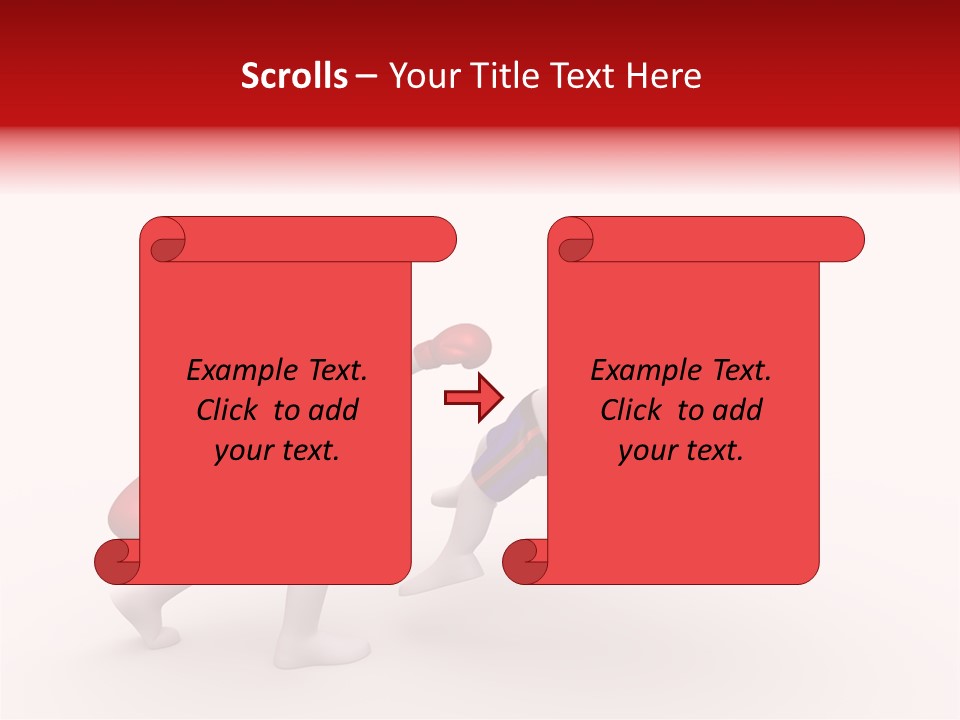 Scrolls – Your Title Text Here

Example Text. Click to add your text.

Example Text. Click to add your text.